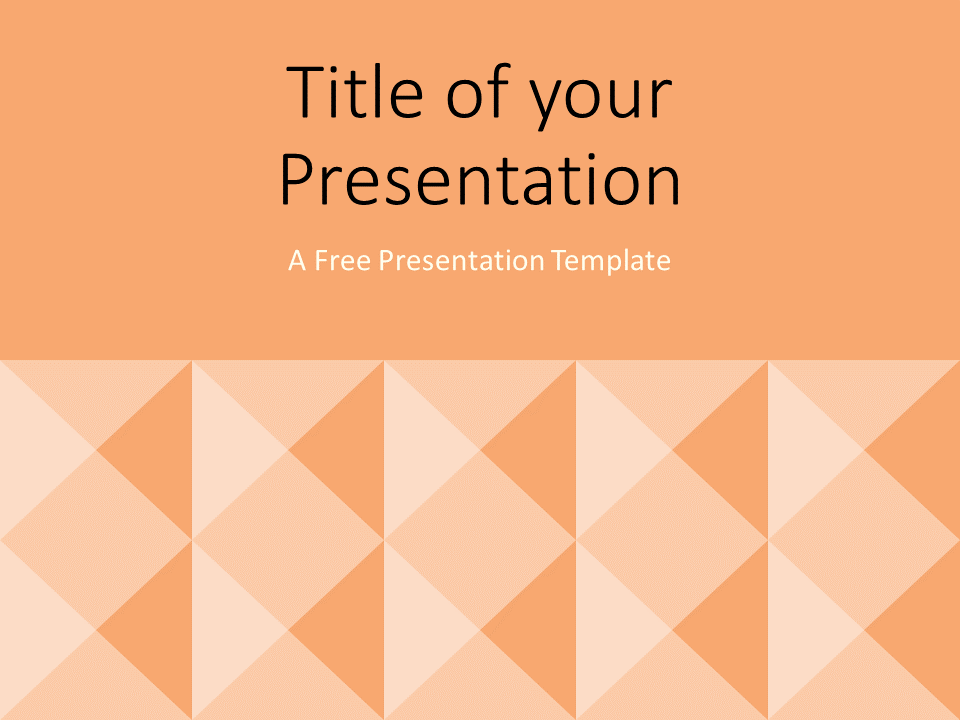 Title of your Presentation

A Free Presentation Template